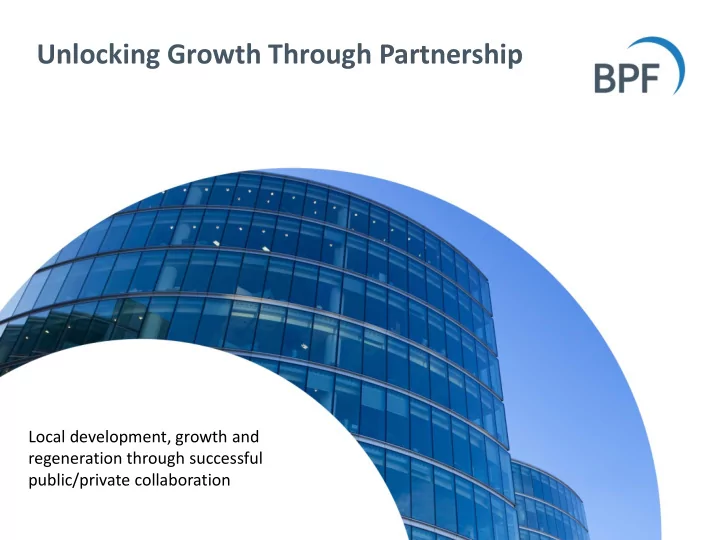 Unlocking Growth Through Partnership

BPF

Local development, growth and regeneration through successful public/private collaboration